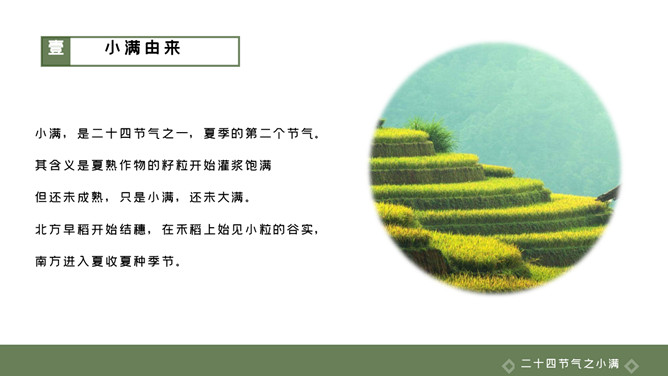 壹

小满由来

小满，是二十四节气之一，夏季的第二个节气。

其含义是夏熟作物的籽粒开始灌浆饱满

但还未成熟，只是小满，还未大满。

北方早稻开始结穗，在禾稻上始见小粒的谷实，

南方进入夏收夏种季节。

二十四节气之小满